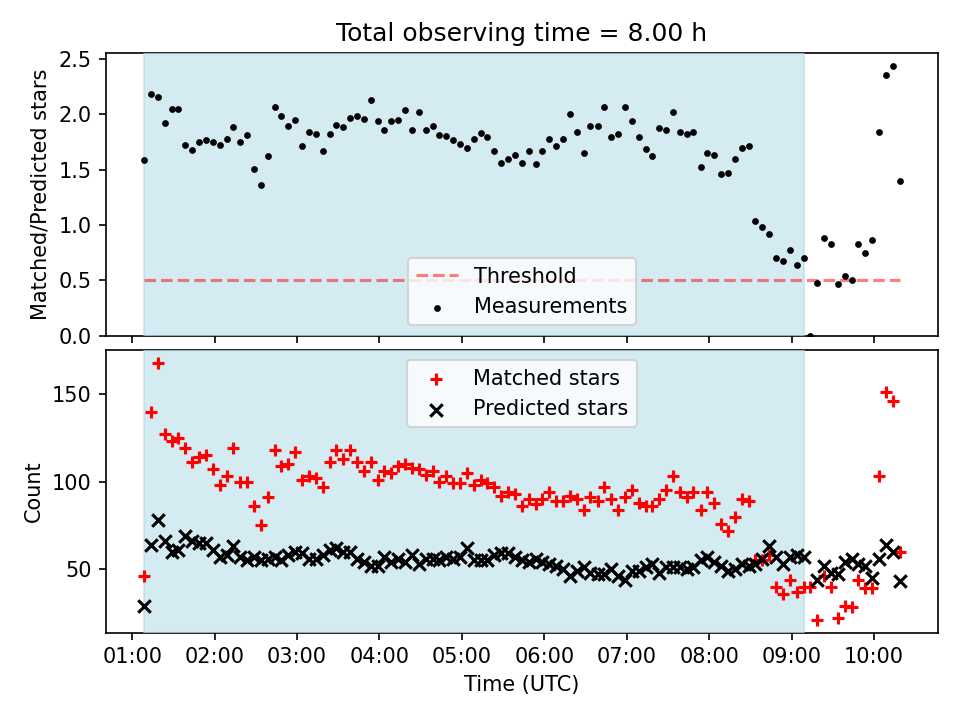 Total observing time = 8.00 h

Matched/Predicted stars

2.5
2.0
1.5
1.0
0.5
0.0

Threshold
Measurements

Count

150
100
50

Matched stars
Predicted stars

01:00 02:00 03:00 04:00 05:00 06:00 07:00 08:00 09:00 10:00

Time (UTC)